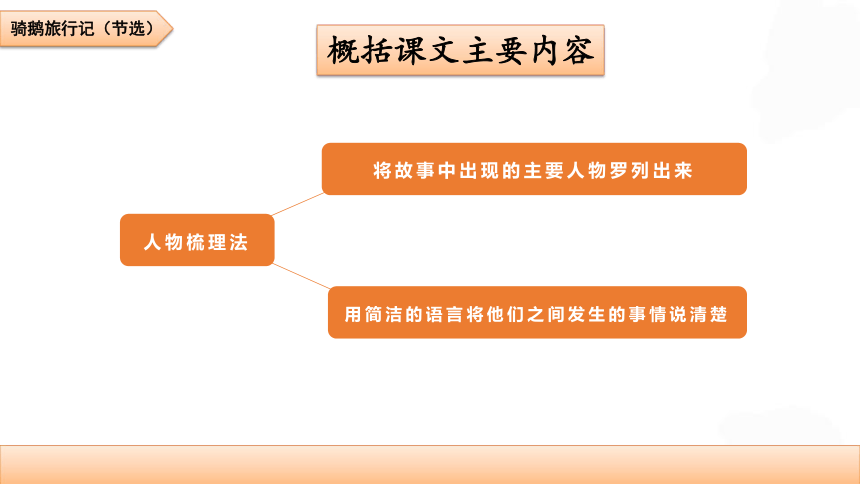 骑鹅旅行记（节选）

概括课文主要内容

人物梳理法

将故事中出现的主要人物罗列出来

用简洁的语言将他们之间发生的事情说清楚